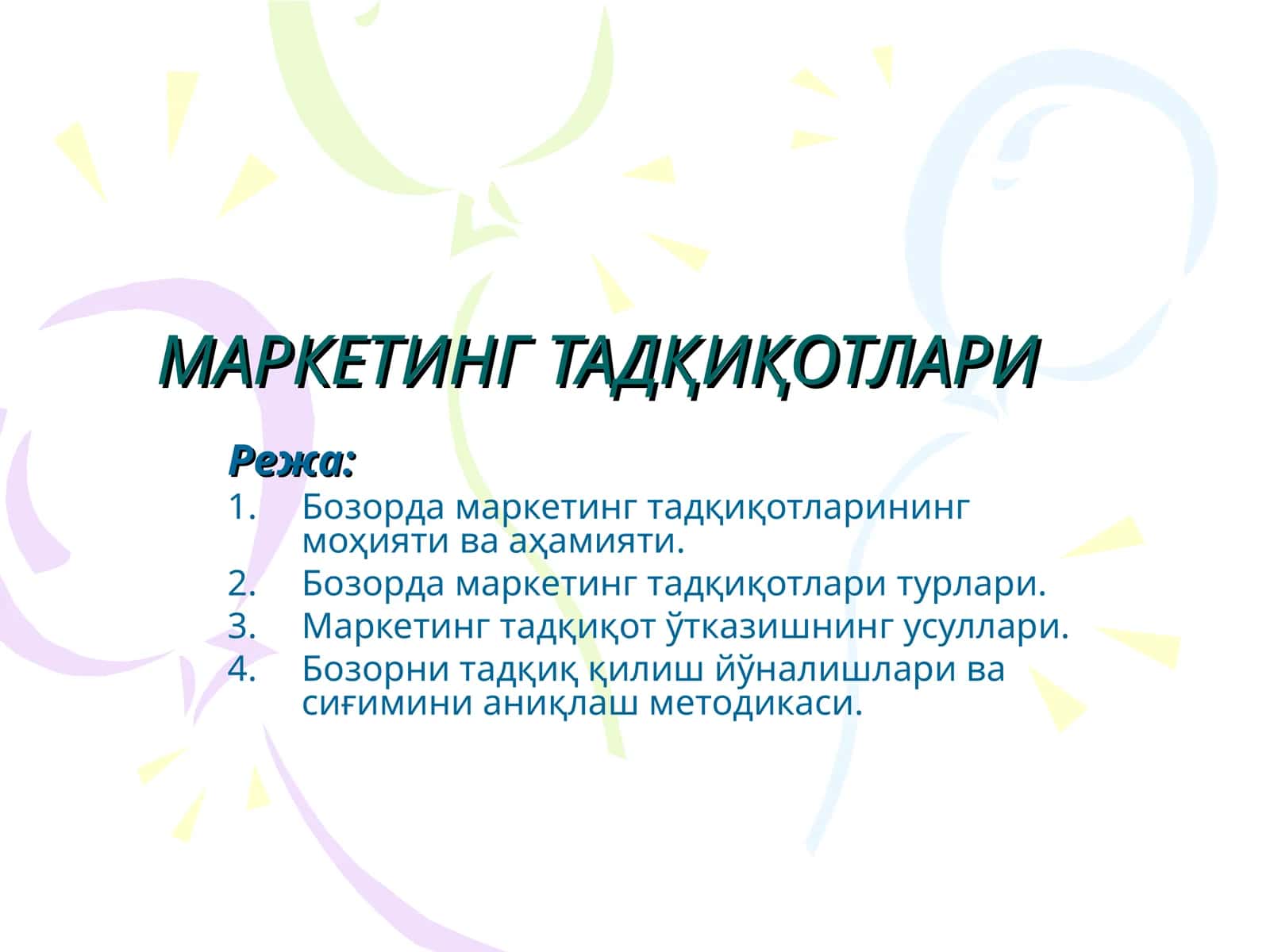 МАРКЕТИНГ ТАДҚИҚОТЛАРИ

Режа:

1. Бозорда маркетинг тадқиқотларининг моҳияти ва аҳамияти.
2. Бозорда маркетинг тадқиқотлари турлари.
3. Маркетинг тадқиқот ўтказишнинг усуллари.
4. Бозорни тадқиқ қилиш йўналишлари ва сиғимини аниқлаш методикаси.